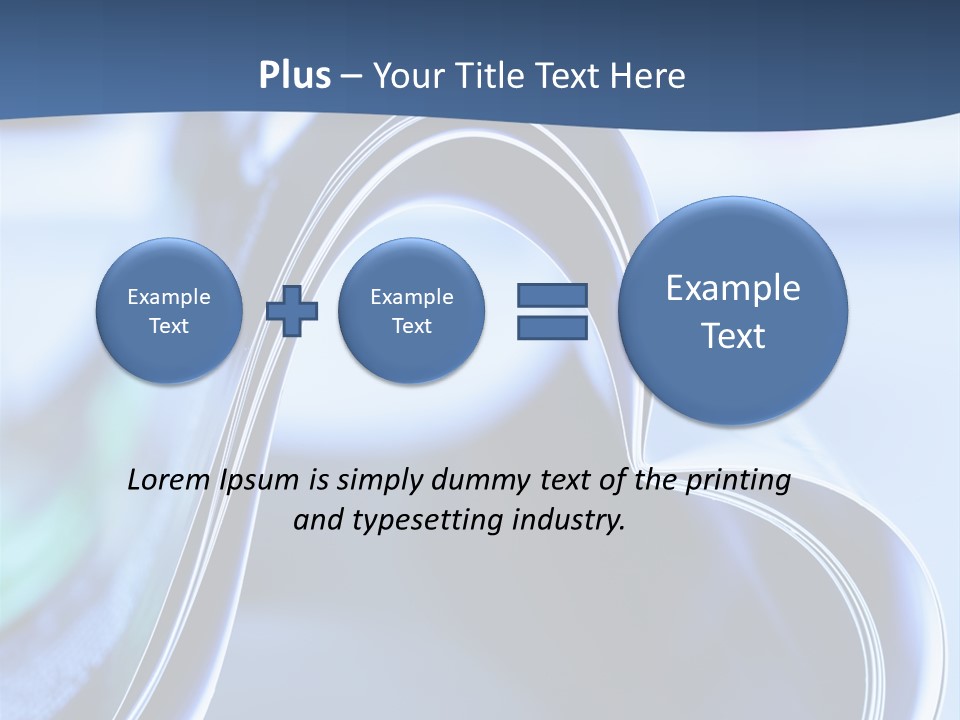 Plus – Your Title Text Here

Example Text

Example Text

Example Text

Lorem Ipsum is simply dummy text of the printing and typesetting industry.